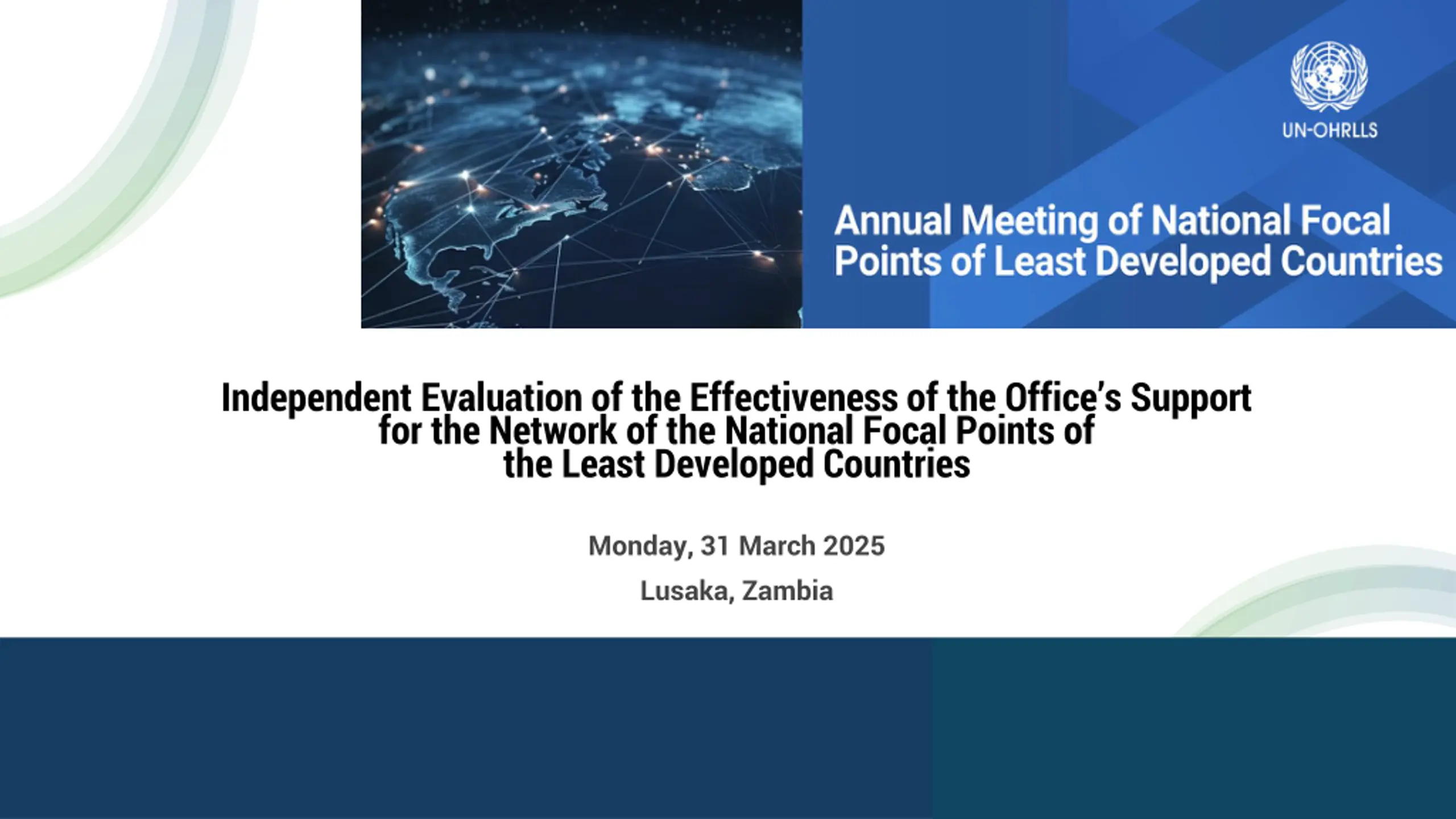 UN-OHRLLS

Annual Meeting of National Focal Points of Least Developed Countries

Independent Evaluation of the Effectiveness of the Office's Support for the Network of the National Focal Points of the Least Developed Countries

Monday, 31 March 2025

Lusaka, Zambia